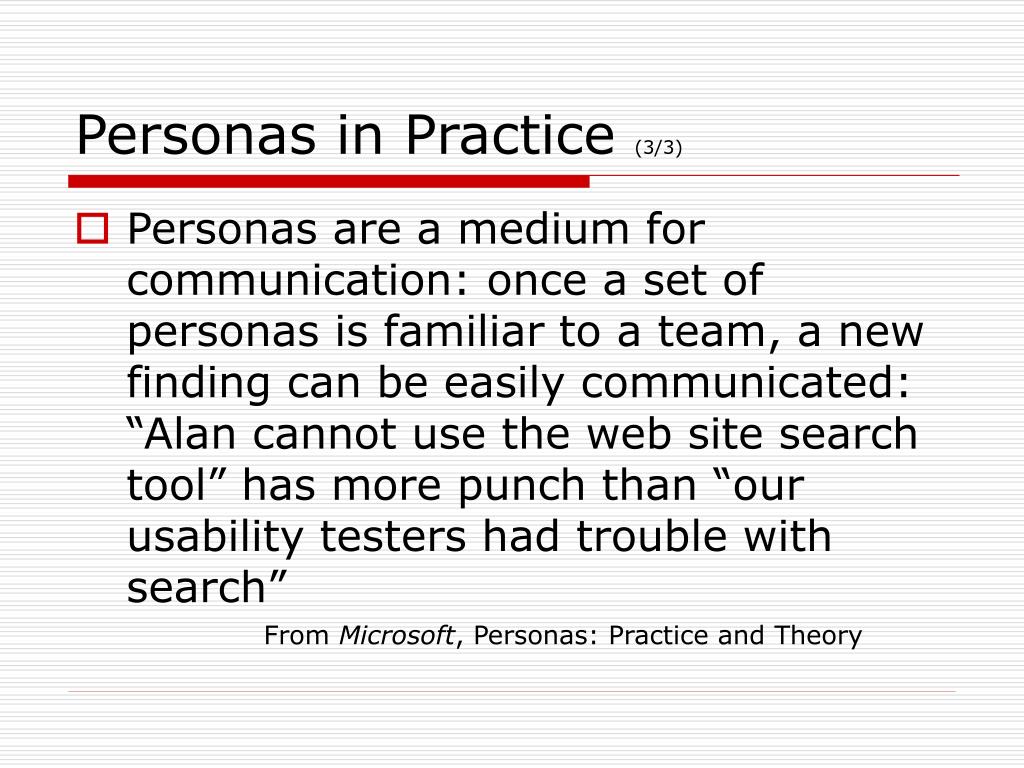 Personas in Practice (3/3)

Personas are a medium for communication: once a set of personas is familiar to a team, a new finding can be easily communicated: “Alan cannot use the web site search tool” has more punch than “our usability testers had trouble with search”

From Microsoft, Personas: Practice and Theory